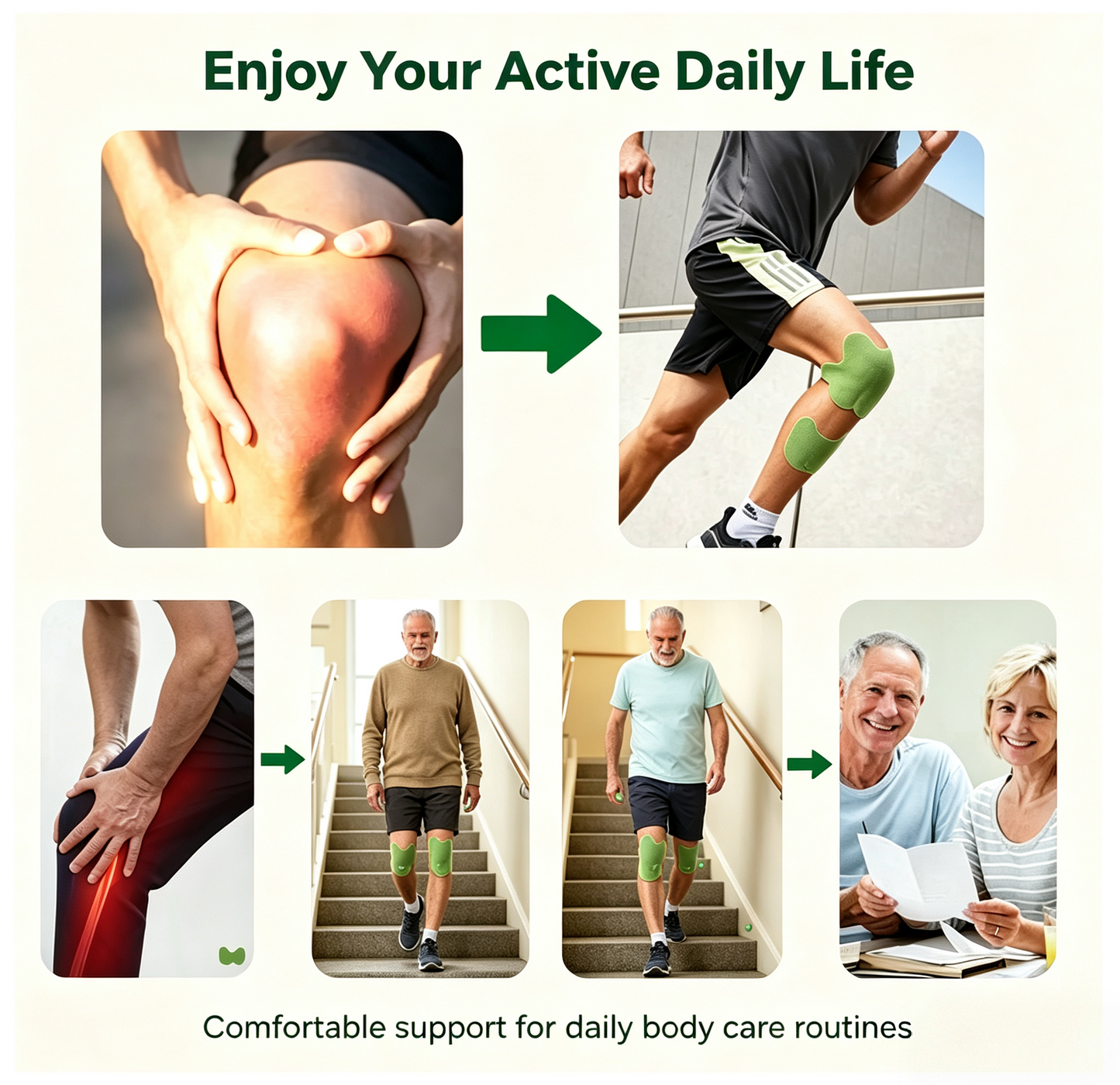 Enjoy Your Active Daily Life

Comfortable support for daily body care routines